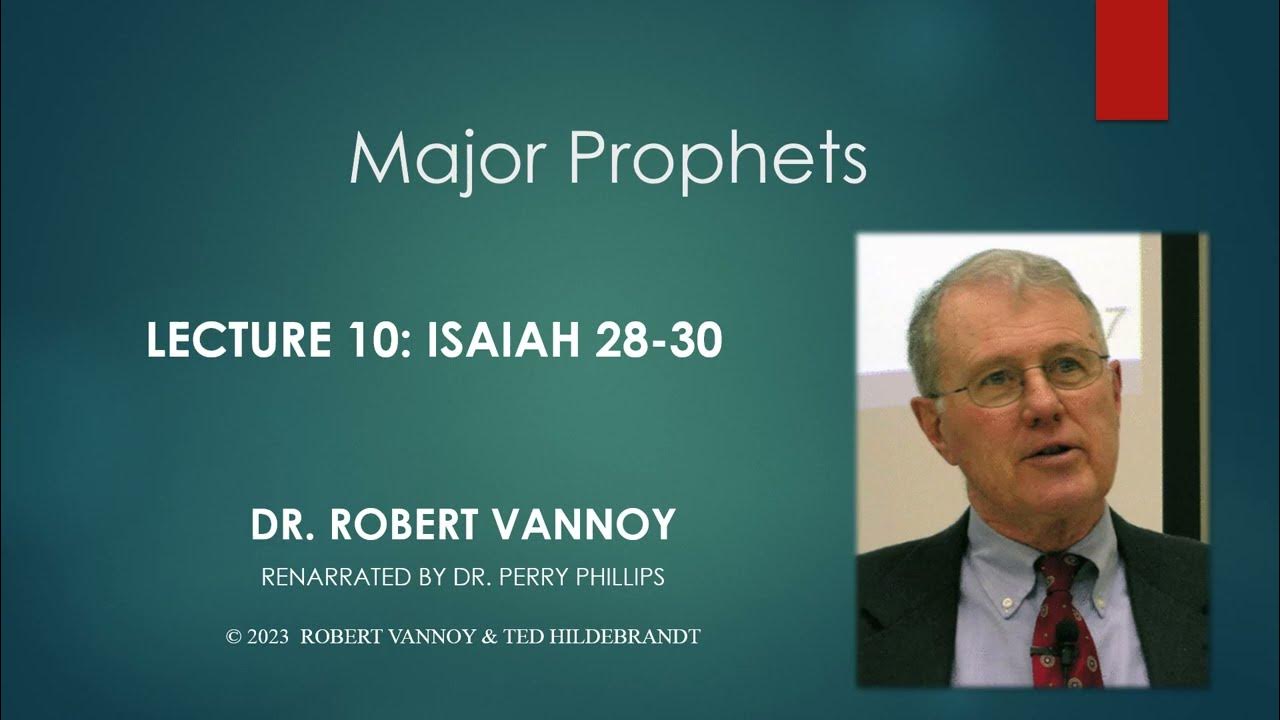 Major Prophets

LECTURE 10: ISAIAH 28-30

DR. ROBERT VANNOY

RENARRATED BY DR. PERRY PHILLIPS

© 2023 ROBERT VANNOY & TED HILDEBRANDT